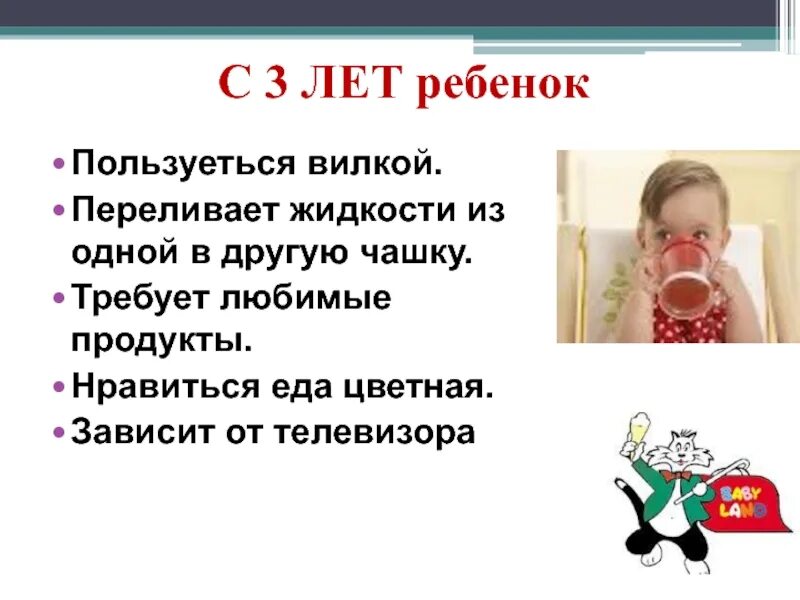 С 3 ЛЕТ ребенок

• Пользуеться вилкой.
• Переливает жидкости из одной в другую чашку.
• Требует любимые продукты.
• Нравиться еда цветная.
• Зависит от телевизора

BABY LAND